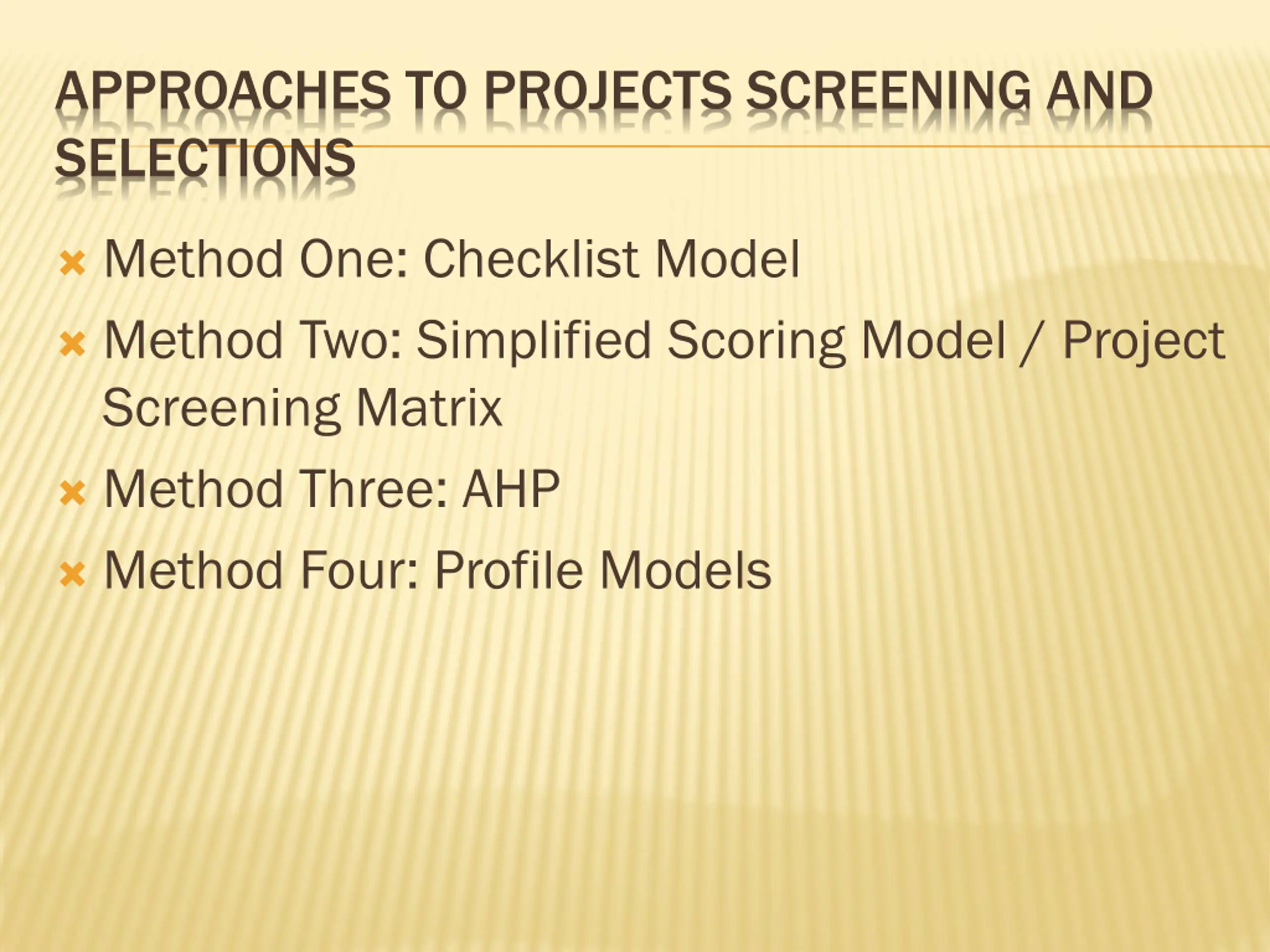 APPROACHES TO PROJECTS SCREENING AND SELECTIONS

Method One: Checklist Model

Method Two: Simplified Scoring Model / Project Screening Matrix

Method Three: AHP

Method Four: Profile Models